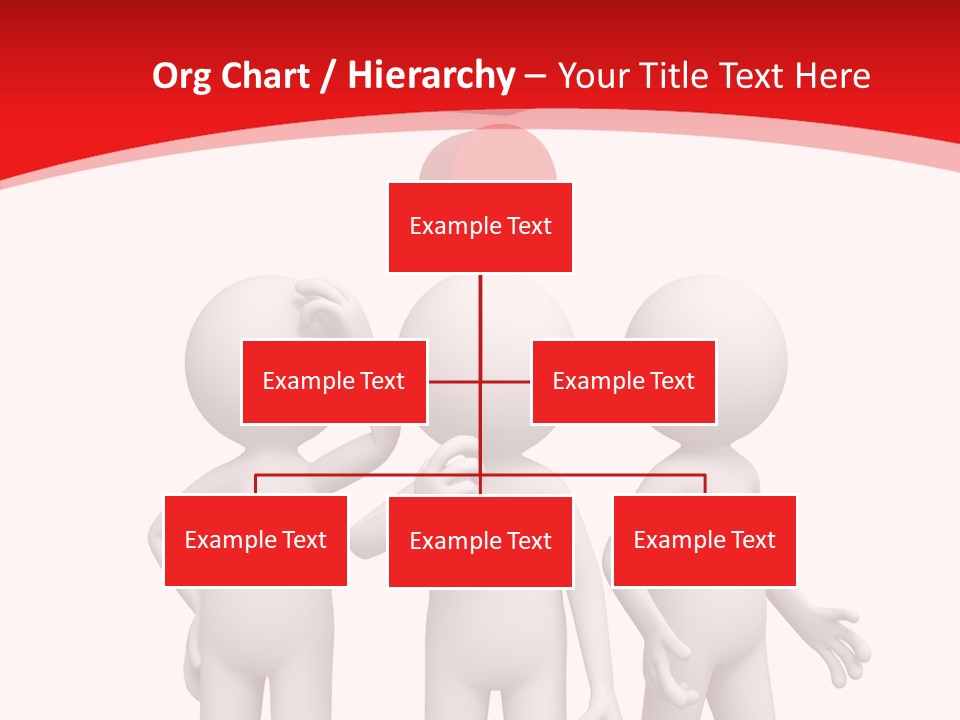 Org Chart / Hierarchy – Your Title Text Here

Example Text

Example Text

Example Text

Example Text

Example Text

Example Text